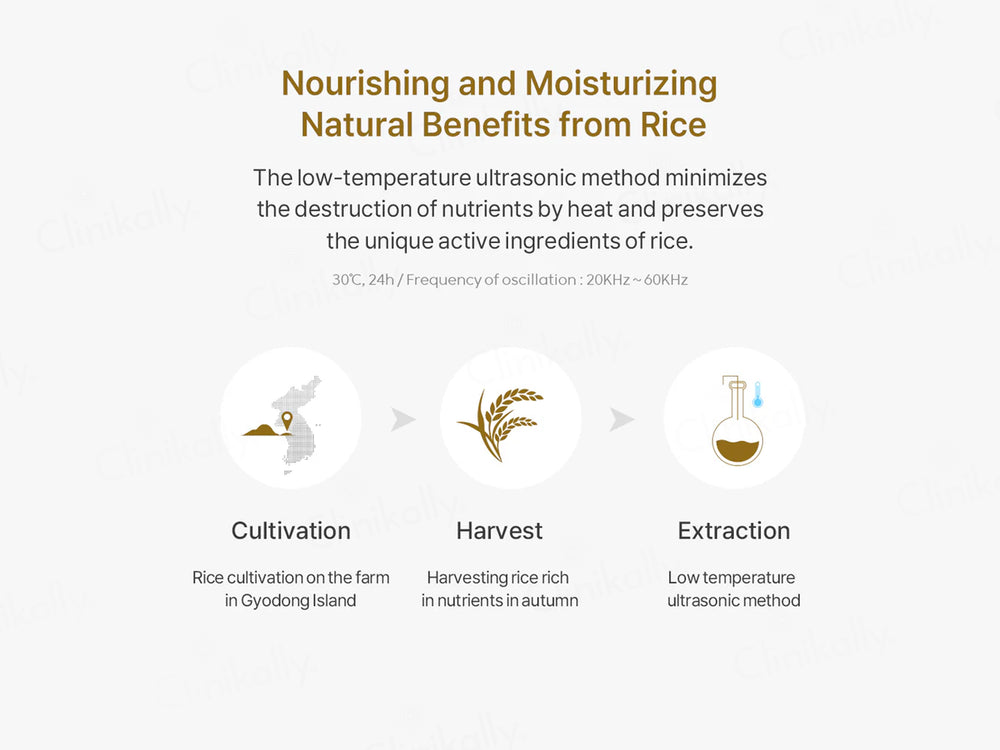 Nourishing and Moisturizing Natural Benefits from Rice

The low-temperature ultrasonic method minimizes the destruction of nutrients by heat and preserves the unique active ingredients of rice.

30℃, 24h / Frequency of oscillation : 20KHz ~ 60KHz

Cultivation

Rice cultivation on the farm in Gyodong Island

Harvest

Harvesting rice rich in nutrients in autumn

Extraction

Low temperature ultrasonic method

Clinikally